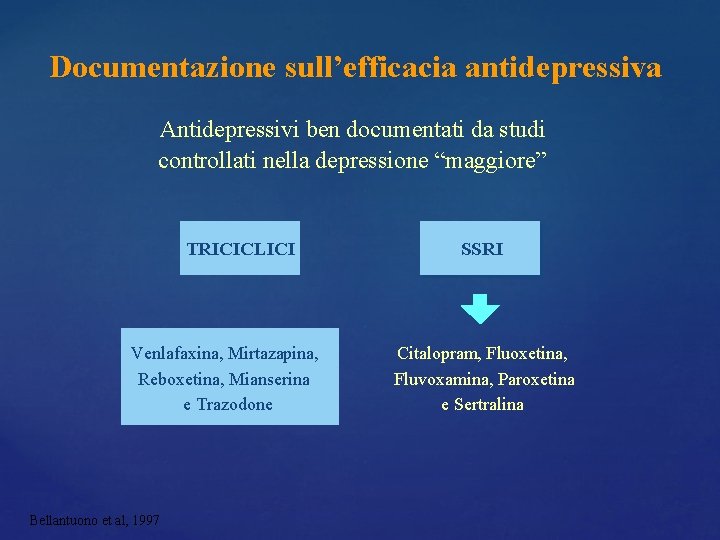 Documentazione sull'efficacia antidepressiva

Antidepressivi ben documentati da studi controllati nella depressione "maggiore"

TRICICLICI

Venlafaxina, Mirtazapina, Reboxetina, Mianserina e Trazodone

SSRI

Citalopram, Fluoxetina, Fluvoxamina, Paroxetina e Sertralina

Bellantuono et al, 1997